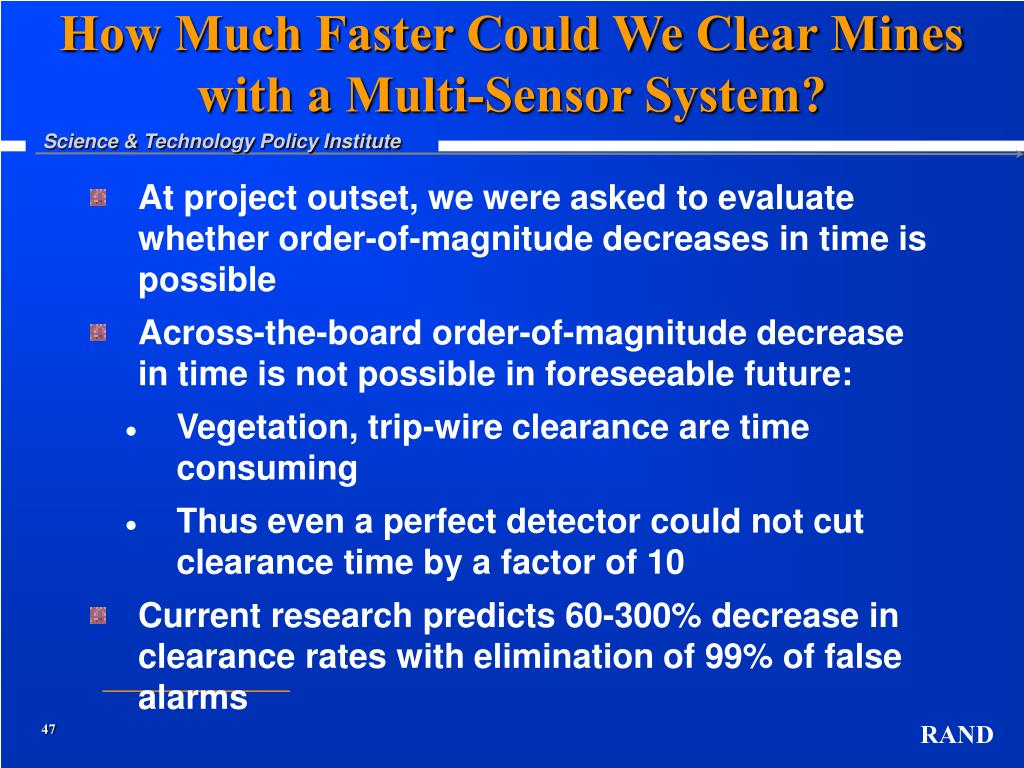 How Much Faster Could We Clear Mines with a Multi-Sensor System?

Science & Technology Policy Institute

At project outset, we were asked to evaluate whether order-of-magnitude decreases in time is possible

Across-the-board order-of-magnitude decrease in time is not possible in foreseeable future:

• Vegetation, trip-wire clearance are time consuming

• Thus even a perfect detector could not cut clearance time by a factor of 10

Current research predicts 60-300% decrease in clearance rates with elimination of 99% of false alarms

47

RAND